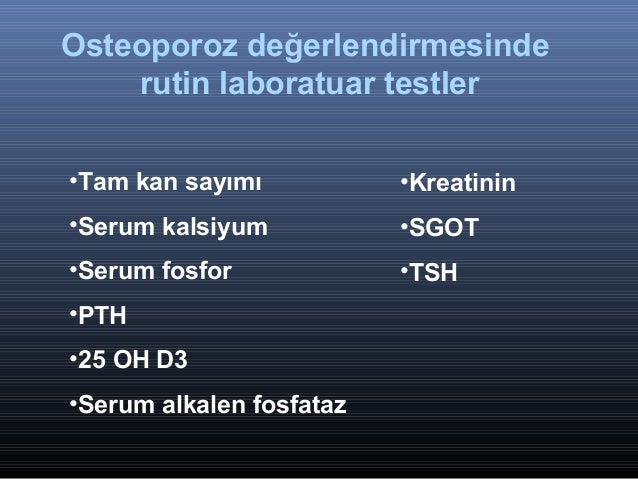 Osteoporoz değerlendirmesinde rutin laboratuar testler

•Tam kan sayımı
•Serum kalsiyum
•Serum fosfor
•PTH
•25 OH D3
•Serum alkalen fosfataz

•Kreatinin
•SGOT
•TSH